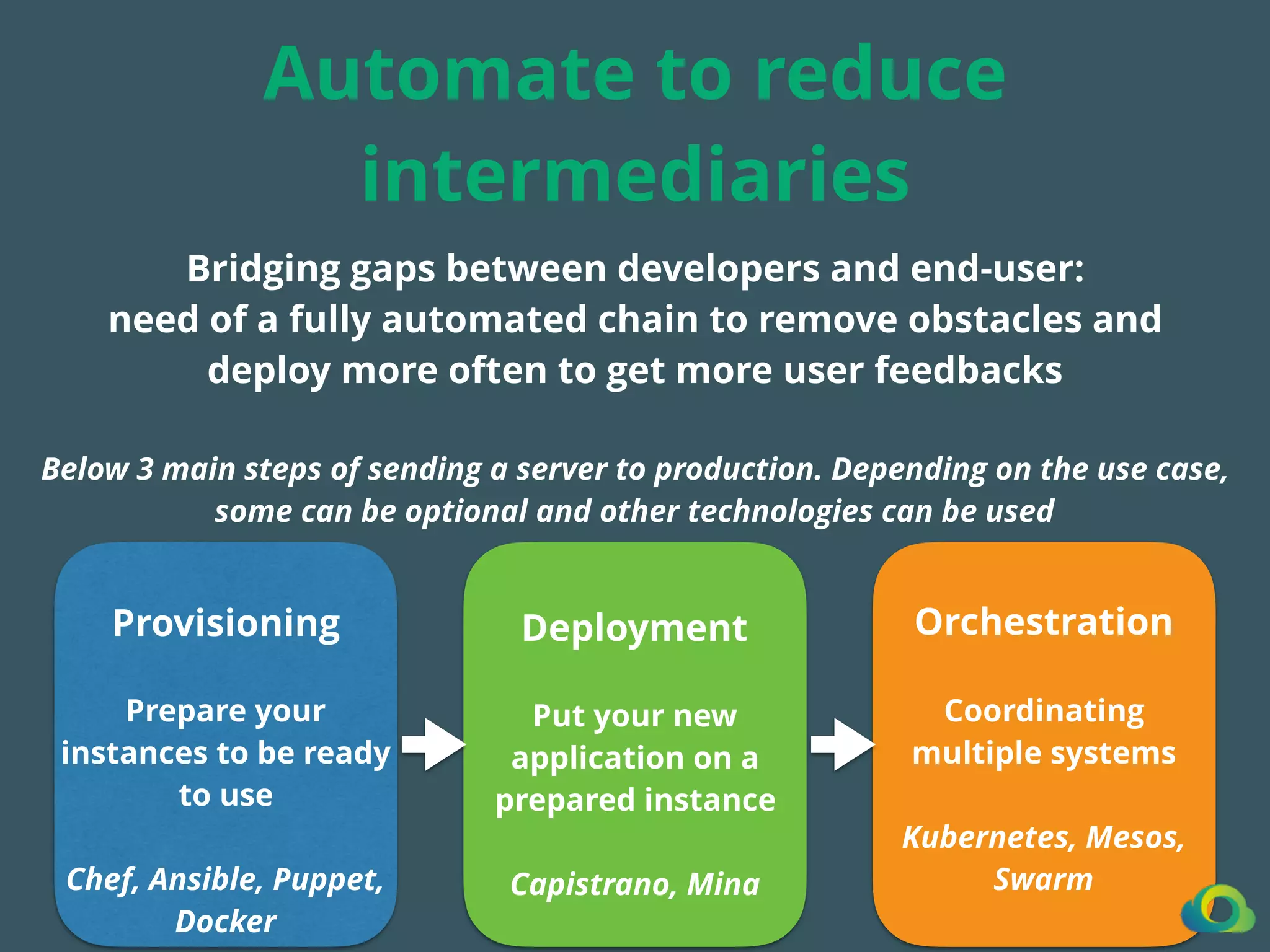 Automate to reduce intermediaries

Bridging gaps between developers and end-user: need of a fully automated chain to remove obstacles and deploy more often to get more user feedbacks

Below 3 main steps of sending a server to production. Depending on the use case, some can be optional and other technologies can be used

Provisioning

Prepare your instances to be ready to use

Chef, Ansible, Puppet, Docker

Deployment

Put your new application on a prepared instance

Capistrano, Mina

Orchestration

Coordinating multiple systems

Kubernetes, Mesos, Swarm